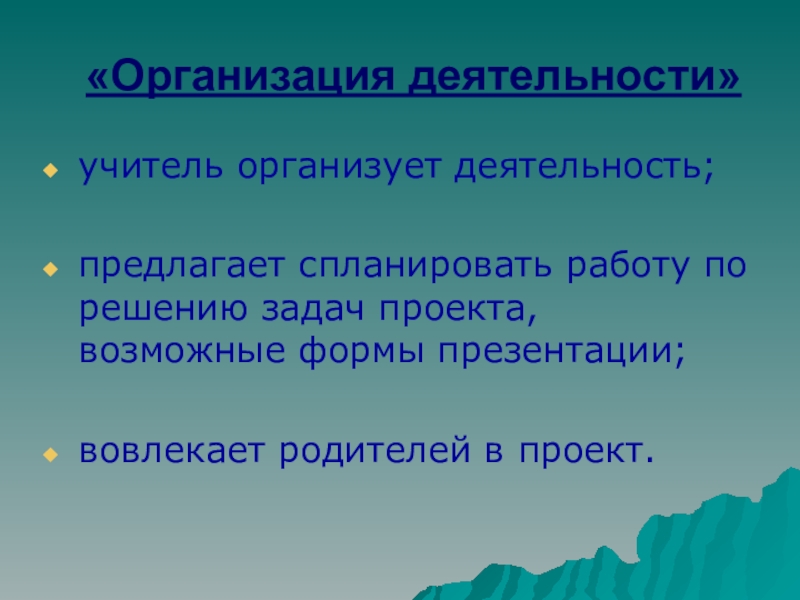 «Организация деятельности»

учитель организует деятельность;

предлагает спланировать работу по решению задач проекта, возможные формы презентации;

вовлекает родителей в проект.